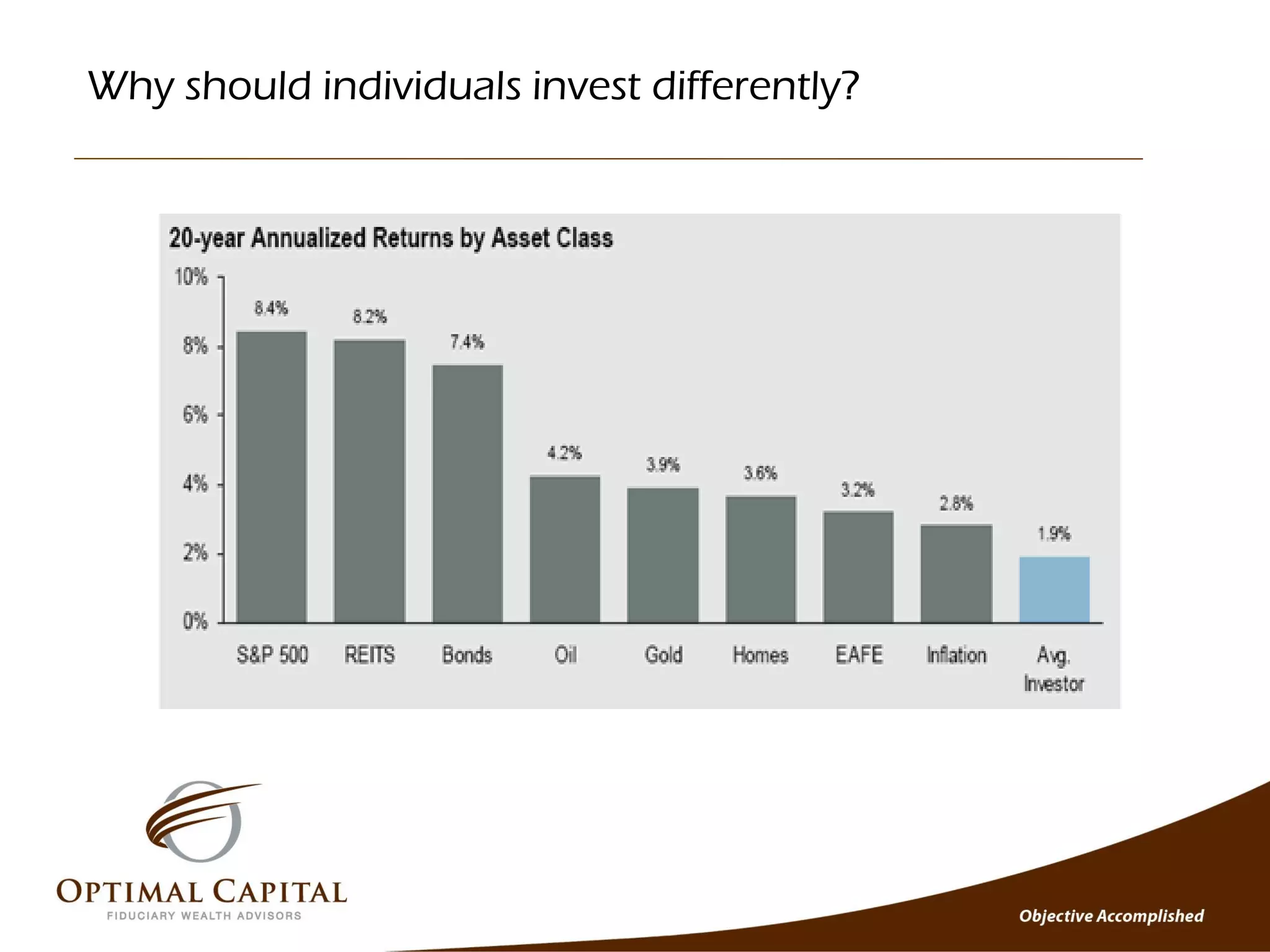 Why should individuals invest differently?

20-year Annualized Returns by Asset Class

10%
8%
6%
4%
2%
0%

8.4%
8.2%
7.4%
4.2%
3.9%
3.6%
3.2%
2.8%
1.9%

S&P 500
REITS
Bonds
Oil
Gold
Homes
EAFE
Inflation
Avg. Investor

OPTIMAL CAPITAL
FIDUCIARY WEALTH ADVISORS

Objective Accomplished